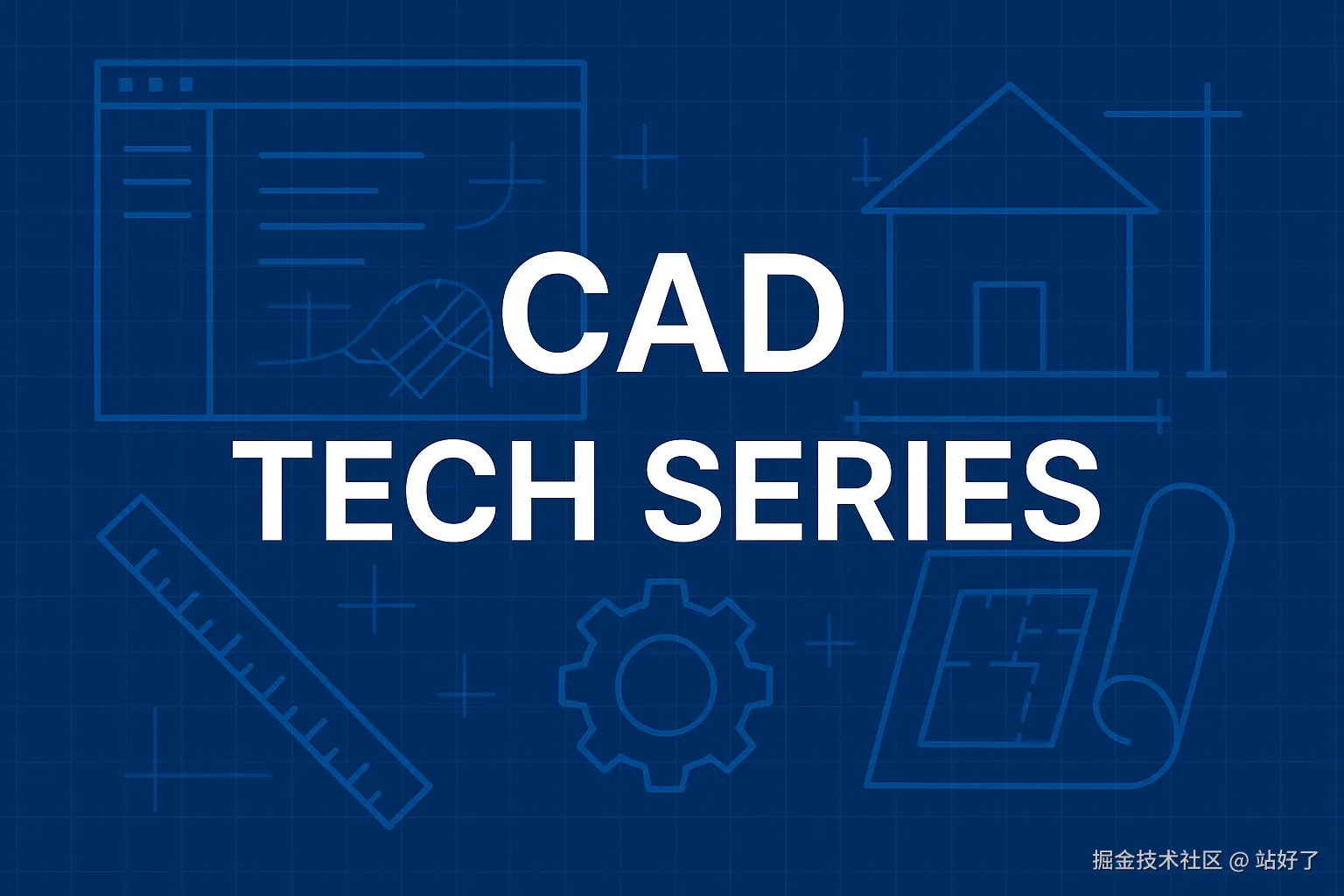 CAD
TECH SERIES

掘金技术社区 @ 站好了